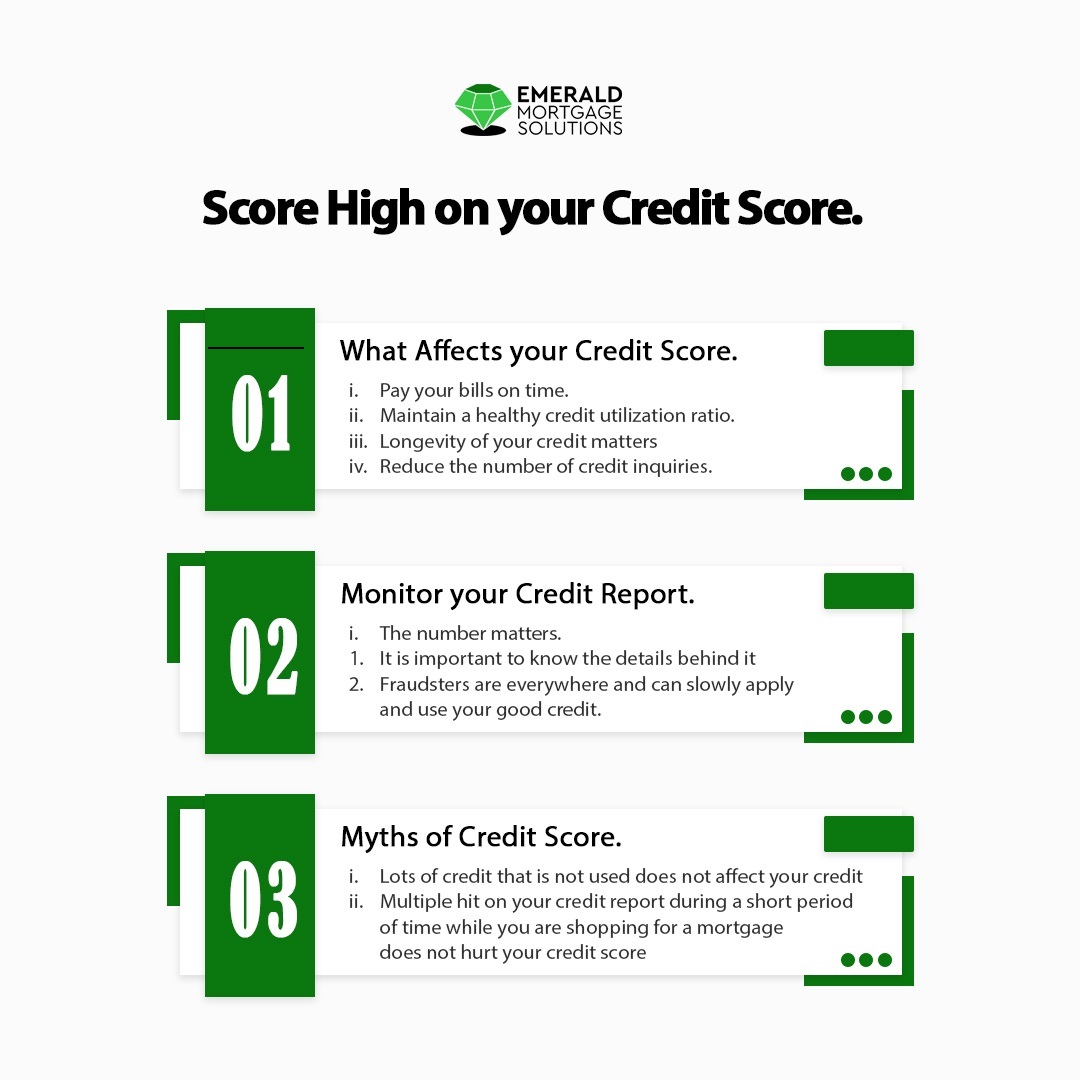 EMERALD
MORTGAGE
SOLUTIONS

Score High on your Credit Score.

01

What Affects your Credit Score.

i. Pay your bills on time.
ii. Maintain a healthy credit utilization ratio.
iii. Longevity of your credit matters
iv. Reduce the number of credit inquiries.

02

Monitor your Credit Report.

i. The number matters.
1. It is important to know the details behind it
2. Fraudsters are everywhere and can slowly apply and use your good credit.

03

Myths of Credit Score.

i. Lots of credit that is not used does not affect your credit
ii. Multiple hit on your credit report during a short period of time while you are shopping for a mortgage does not hurt your credit score